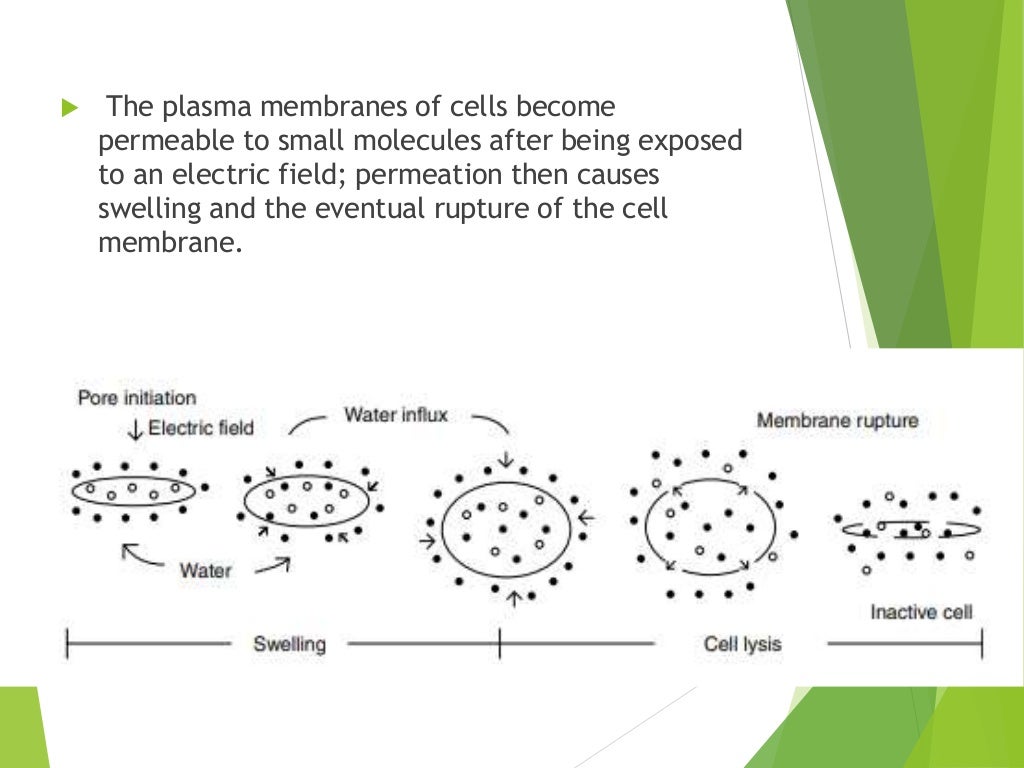 The plasma membranes of cells become permeable to small molecules after being exposed to an electric field; permeation then causes swelling and the eventual rupture of the cell membrane.

Pore initiation
Electric field
Water influx
Membrane rupture
Water
Inactive cell
Swelling
Cell lysis